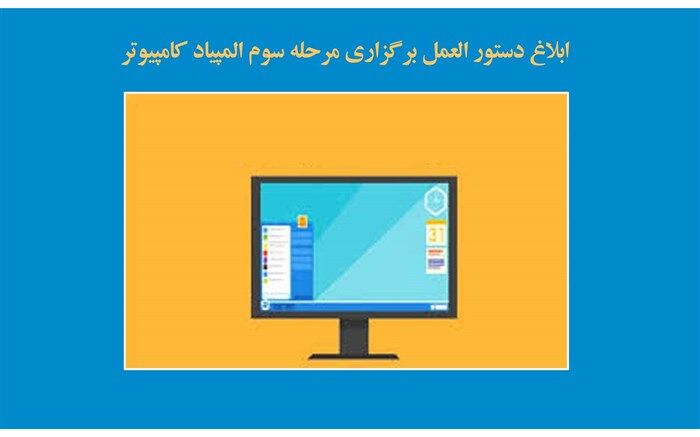 ابلاغ دستور العمل برگزاری مرحله سوم المپیاد کامپیوتر

31